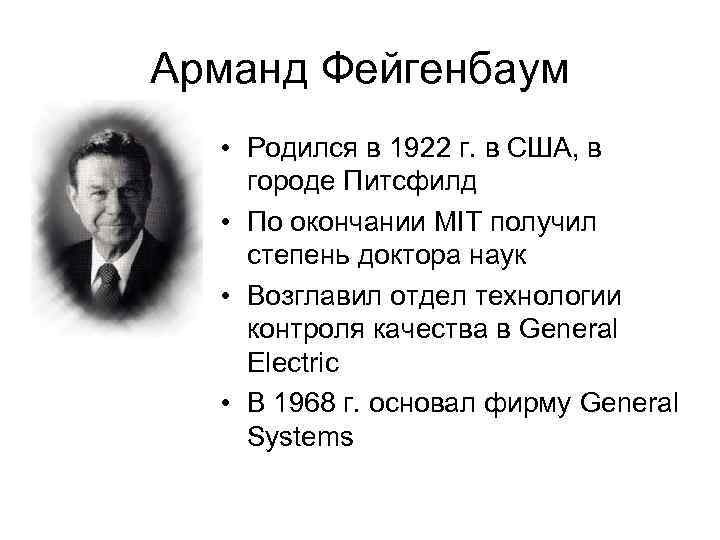 Арманд Фейгенбаум

• Родился в 1922 г. в США, в городе Питсфилд
• По окончании MIT получил степень доктора наук
• Возглавил отдел технологии контроля качества в General Electric
• В 1968 г. основал фирму General Systems